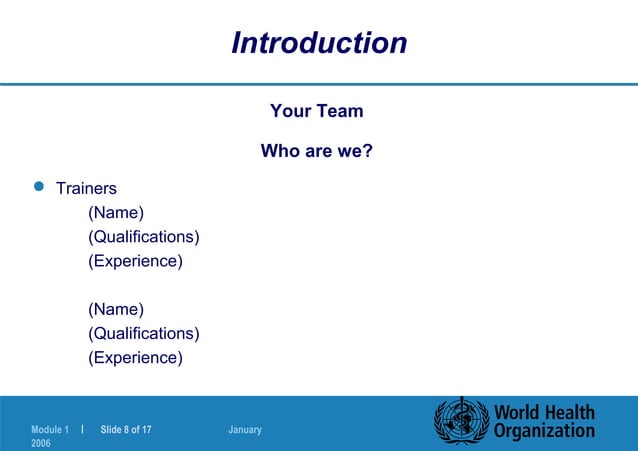 Introduction

Your Team

Who are we?

Trainers
(Name)
(Qualifications)
(Experience)

(Name)
(Qualifications)
(Experience)

Module 1 | Slide 8 of 17 January 2006

World Health Organization